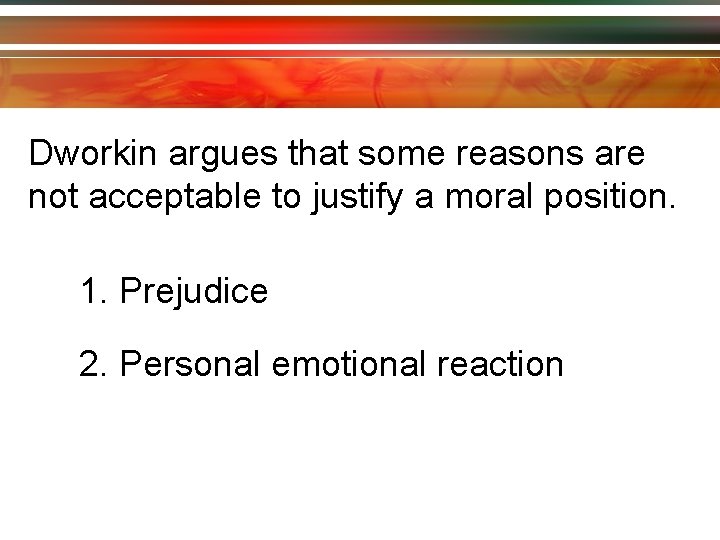 Dworkin argues that some reasons are not acceptable to justify a moral position.

1. Prejudice

2. Personal emotional reaction